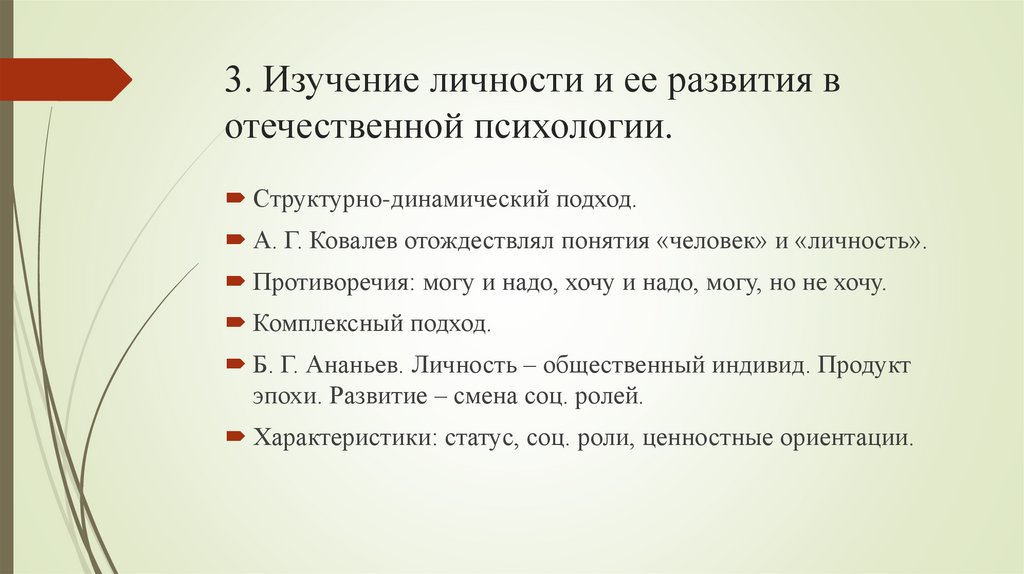 3. Изучение личности и ее развития в отечественной психологии.

Структурно-динамический подход.

А. Г. Ковалев отождествлял понятия «человек» и «личность».

Противоречия: могу и надо, хочу и надо, могу, но не хочу.

Комплексный подход.

Б. Г. Ананьев. Личность – общественный индивид. Продукт эпохи. Развитие – смена соц. ролей.

Характеристики: статус, соц. роли, ценностные ориентации.